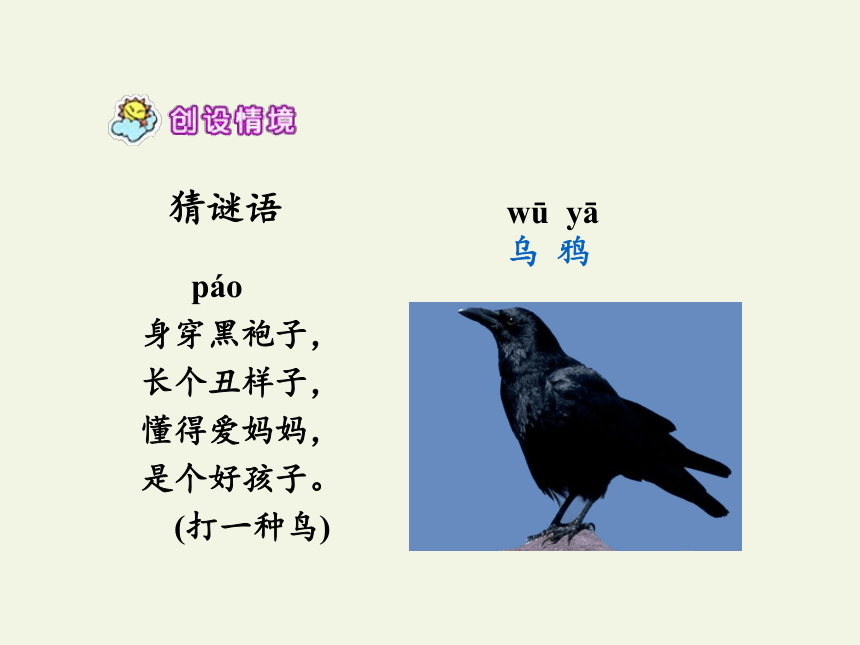 创设情境

猜谜语

páo
身穿黑袍子，
长个丑样子，
懂得爱妈妈，
是个好孩子。
(打一种鸟)

wū yā
乌 鸦